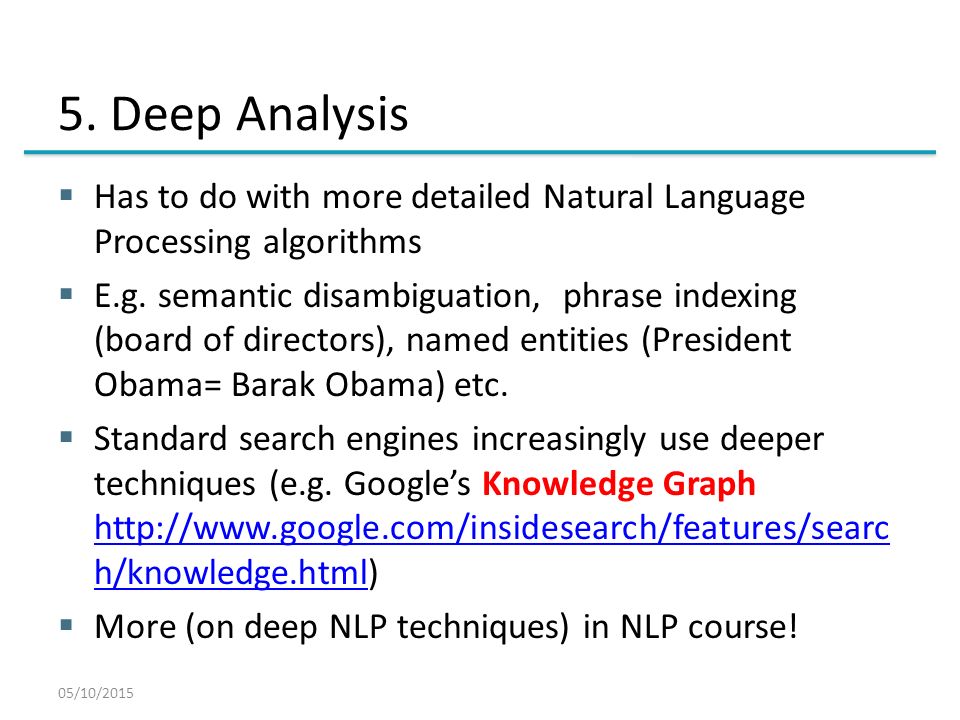 5. Deep Analysis

▪ Has to do with more detailed Natural Language Processing algorithms

▪ E.g. semantic disambiguation, phrase indexing (board of directors), named entities (President Obama= Barak Obama) etc.

▪ Standard search engines increasingly use deeper techniques (e.g. Google's Knowledge Graph http://www.google.com/insidesearch/features/search/knowledge.html)

▪ More (on deep NLP techniques) in NLP course!

05/10/2015